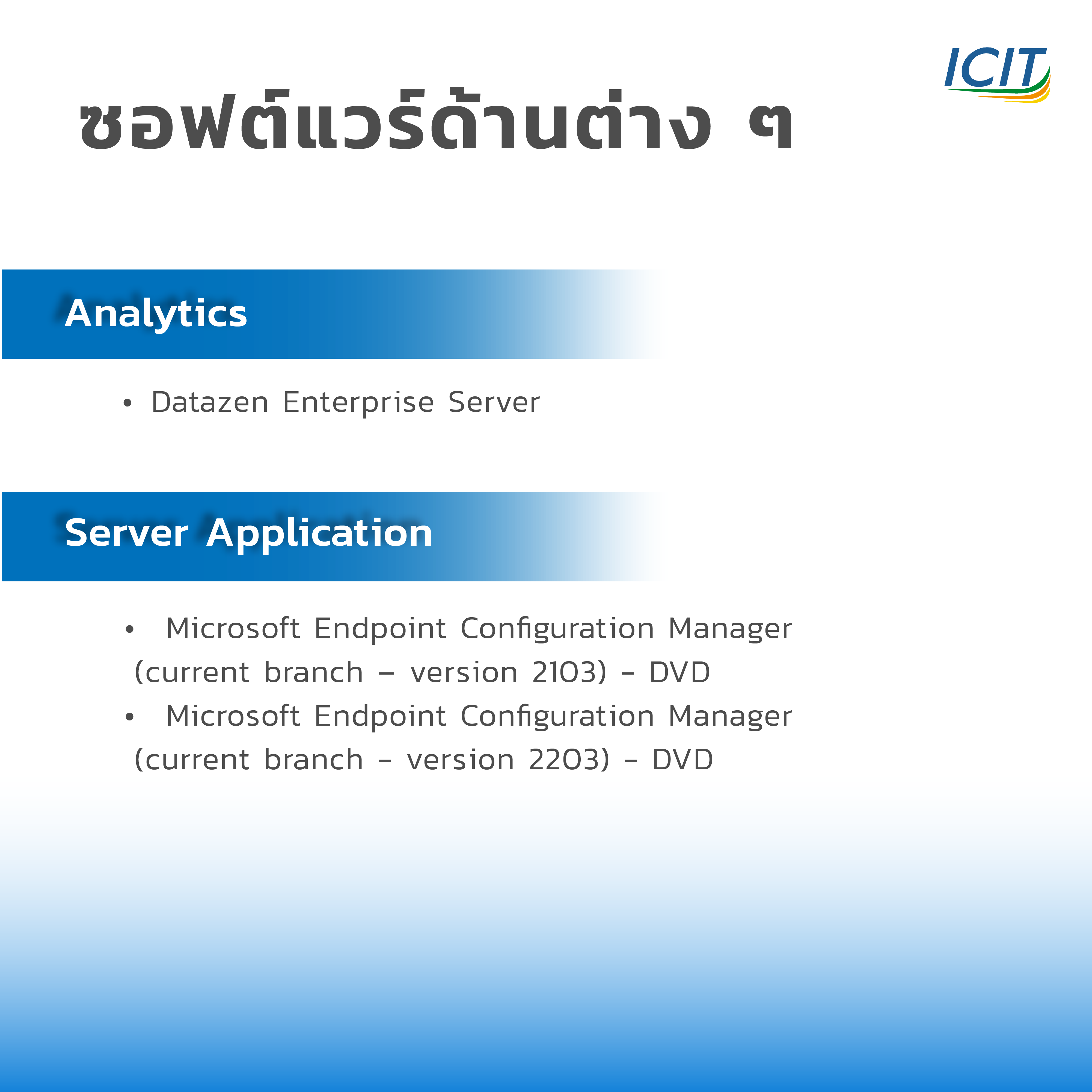 ICIT

ซอฟต์แวร์ด้านต่าง ๆ

Analytics

• Datazen Enterprise Server

Server Application

• Microsoft Endpoint Configuration Manager (current branch – version 2103) - DVD
• Microsoft Endpoint Configuration Manager (current branch - version 2203) - DVD